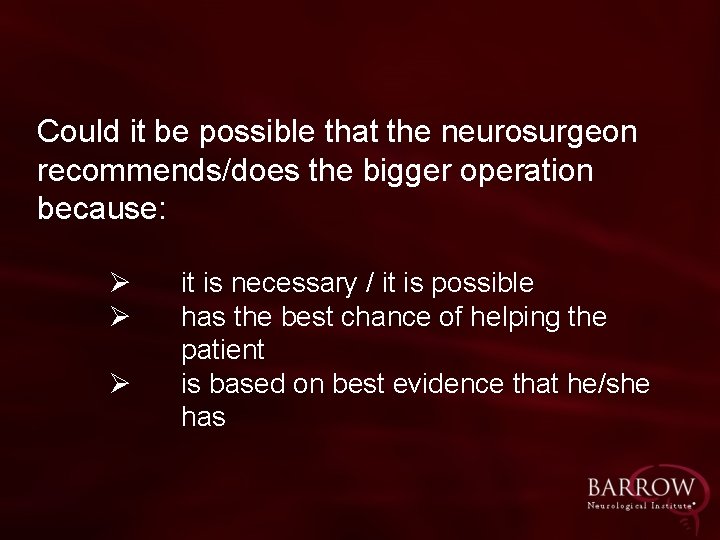 Could it be possible that the neurosurgeon recommends/does the bigger operation because:

➢ it is necessary / it is possible
➢ has the best chance of helping the patient
➢ is based on best evidence that he/she has

BARROW
Neurological Institute®